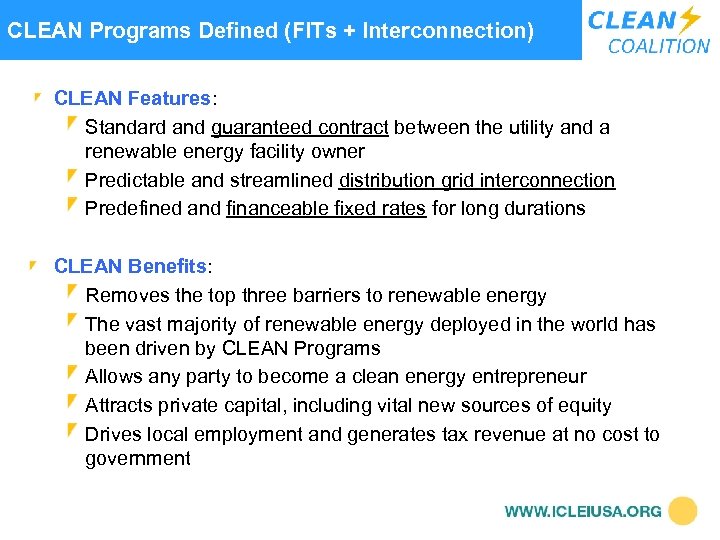 CLEAN Programs Defined (FITs + Interconnection)

CLEAN COALITION

CLEAN Features:

Standard and guaranteed contract between the utility and a renewable energy facility owner

Predictable and streamlined distribution grid interconnection

Predefined and financeable fixed rates for long durations

CLEAN Benefits:

Removes the top three barriers to renewable energy

The vast majority of renewable energy deployed in the world has been driven by CLEAN Programs

Allows any party to become a clean energy entrepreneur

Attracts private capital, including vital new sources of equity

Drives local employment and generates tax revenue at no cost to government

WWW.ICLEIUSA.ORG